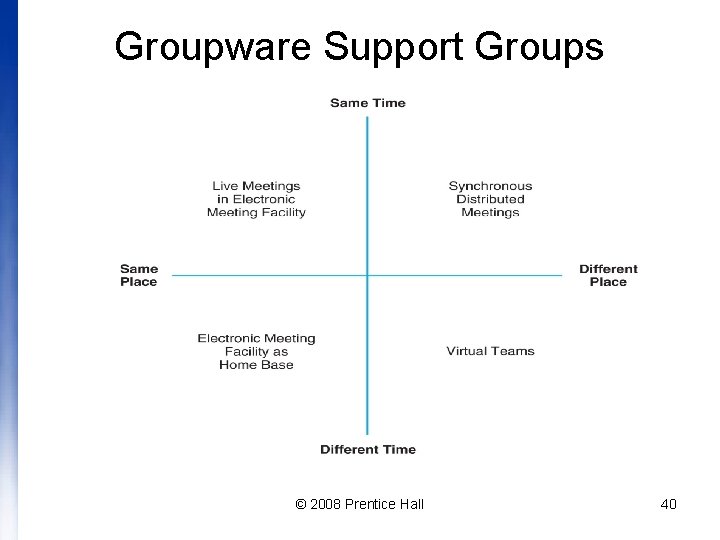 Groupware Support Groups

Same Time

Live Meetings in Electronic Meeting Facility

Synchronous Distributed Meetings

Same Place

Different Place

Electronic Meeting Facility as Home Base

Virtual Teams

Different Time

© 2008 Prentice Hall

40